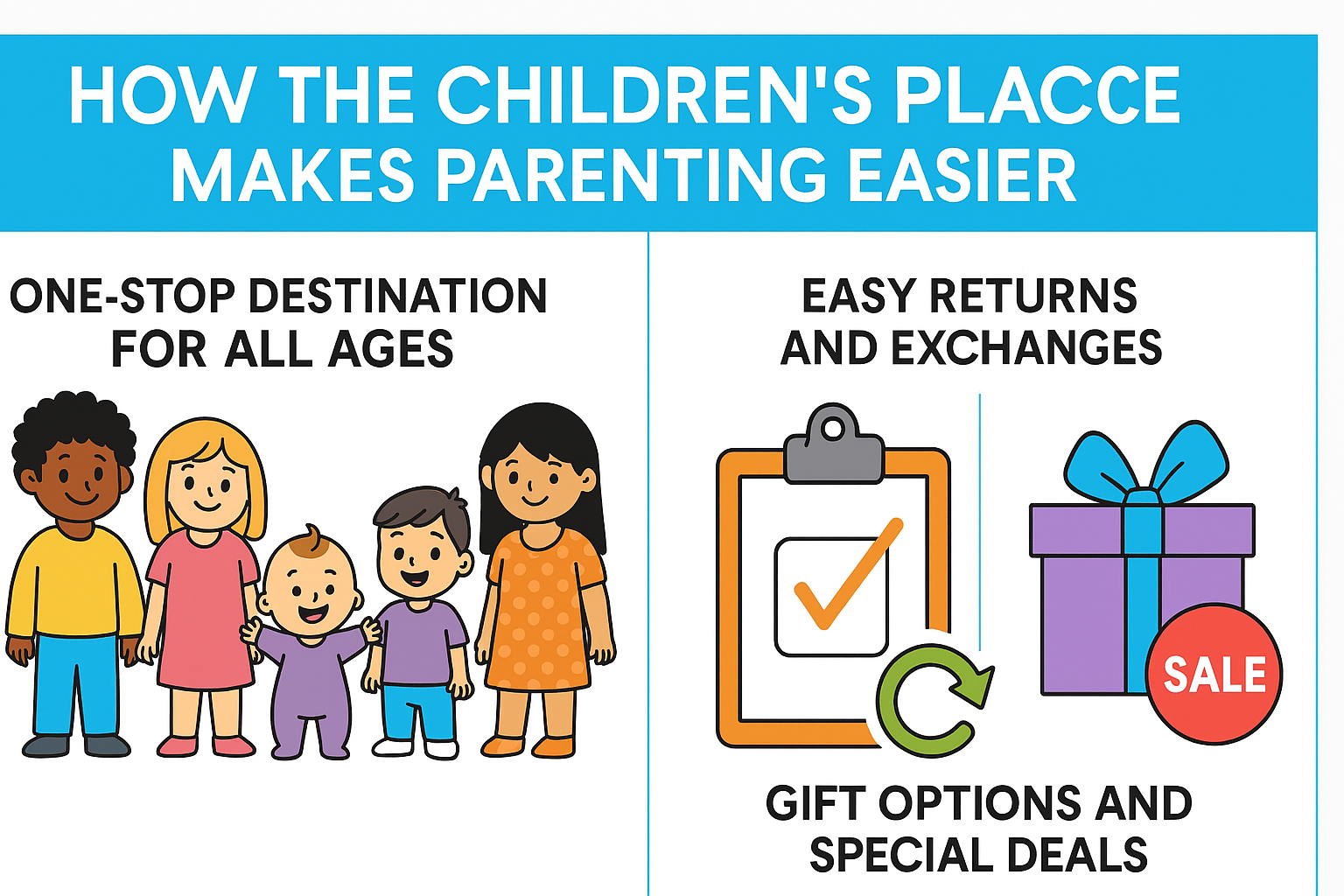 HOW THE CHILDREN'S PLACCE MAKES PARENTING EASIER

ONE-STOP DESTINATION FOR ALL AGES

EASY RETURNS AND EXCHANGES

SALE

GIFT OPTIONS AND SPECIAL DEALS